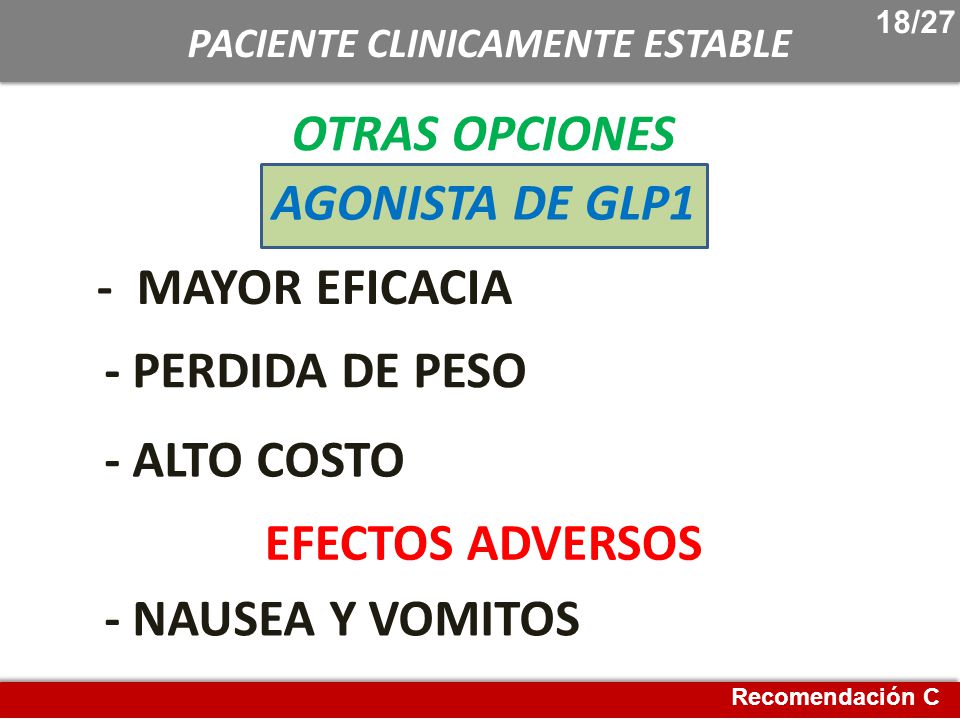 PACIENTE CLINICAMENTE ESTABLE

18/27

OTRAS OPCIONES

AGONISTA DE GLP1

- MAYOR EFICACIA

- PERDIDA DE PESO

- ALTO COSTO

EFECTOS ADVERSOS

- NAUSEA Y VOMITOS

Recomendación C